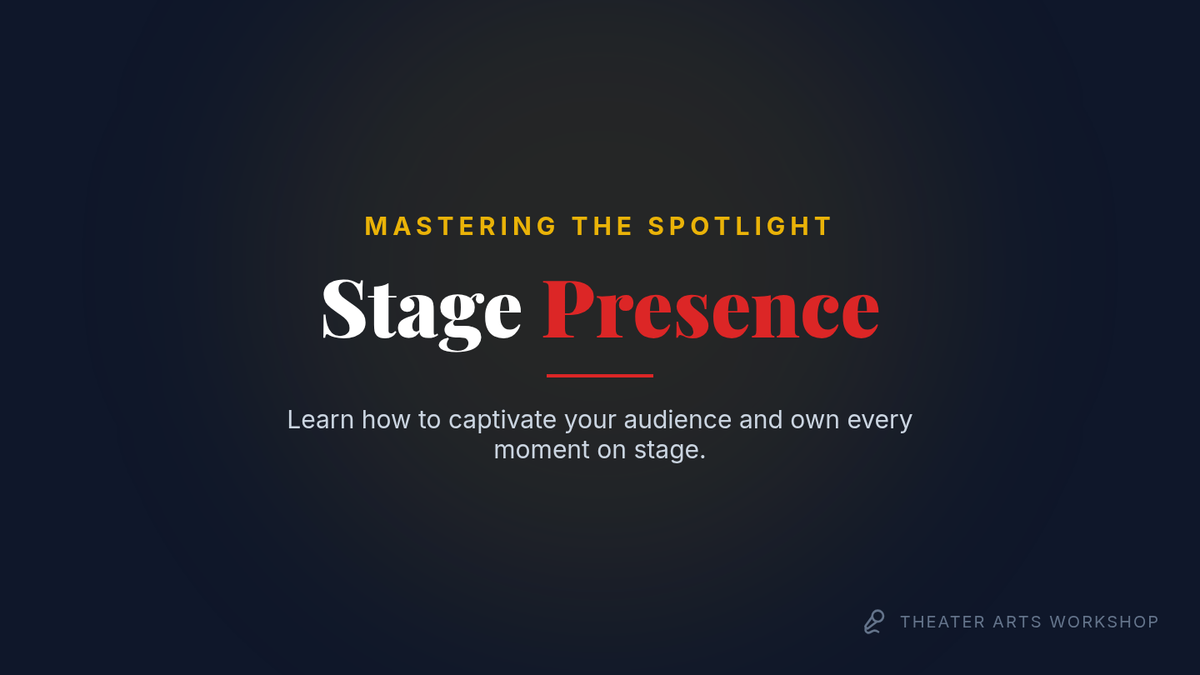 MASTERING THE SPOTLIGHT

Stage Presence

Learn how to captivate your audience and own every moment on stage.

THEATER ARTS WORKSHOP